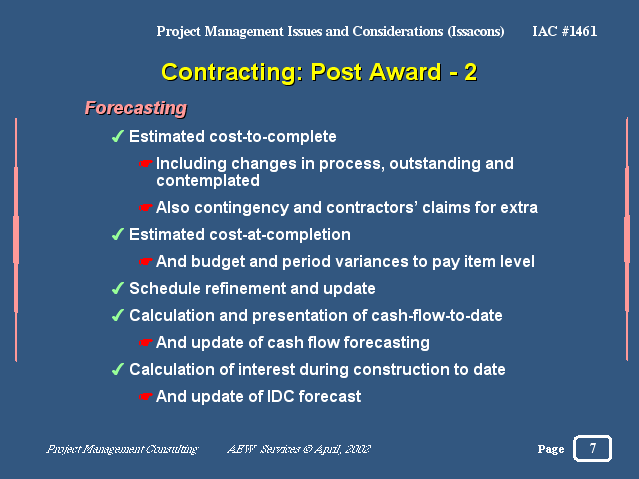 Project Management Issues and Considerations (Issacons) IAC #1461

Contracting: Post Award - 2

Forecasting

✓ Estimated cost-to-complete

☛ Including changes in process, outstanding and contemplated

☛ Also contingency and contractors' claims for extra

✓ Estimated cost-at-completion

☛ And budget and period variances to pay item level

✓ Schedule refinement and update

✓ Calculation and presentation of cash-flow-to-date

☛ And update of cash flow forecasting

✓ Calculation of interest during construction to date

☛ And update of IDC forecast

Project Management Consulting AEW Services © April, 2002

Page 7